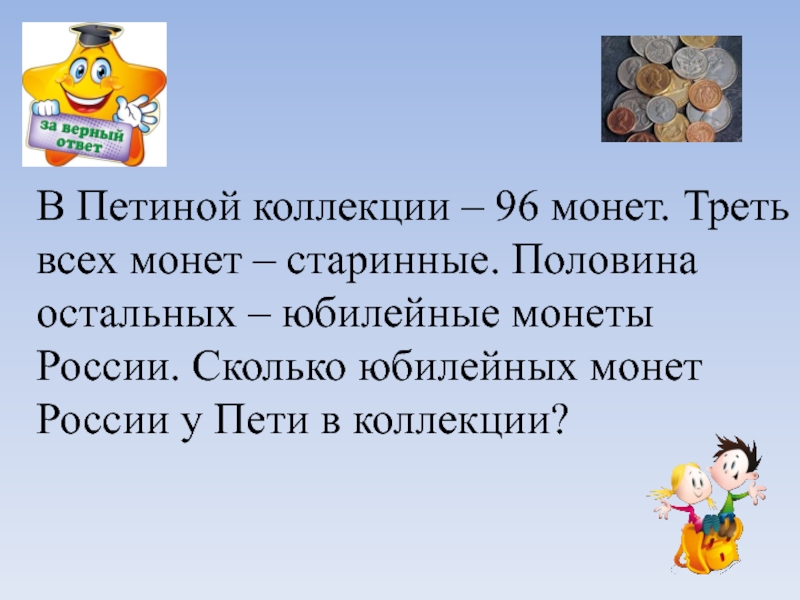 за верный ответ

В Петиной коллекции – 96 монет. Треть всех монет – старинные. Половина остальных – юбилейные монеты России. Сколько юбилейных монет России у Пети в коллекции?